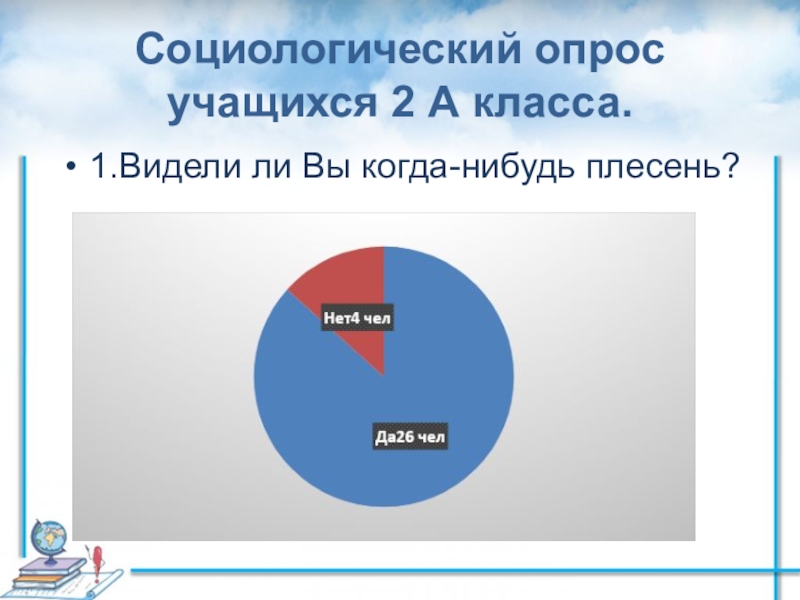 Социологический опрос учащихся 2 А класса.

• 1.Видели ли Вы когда-нибудь плесень?

Нет4 чел

Да26 чел